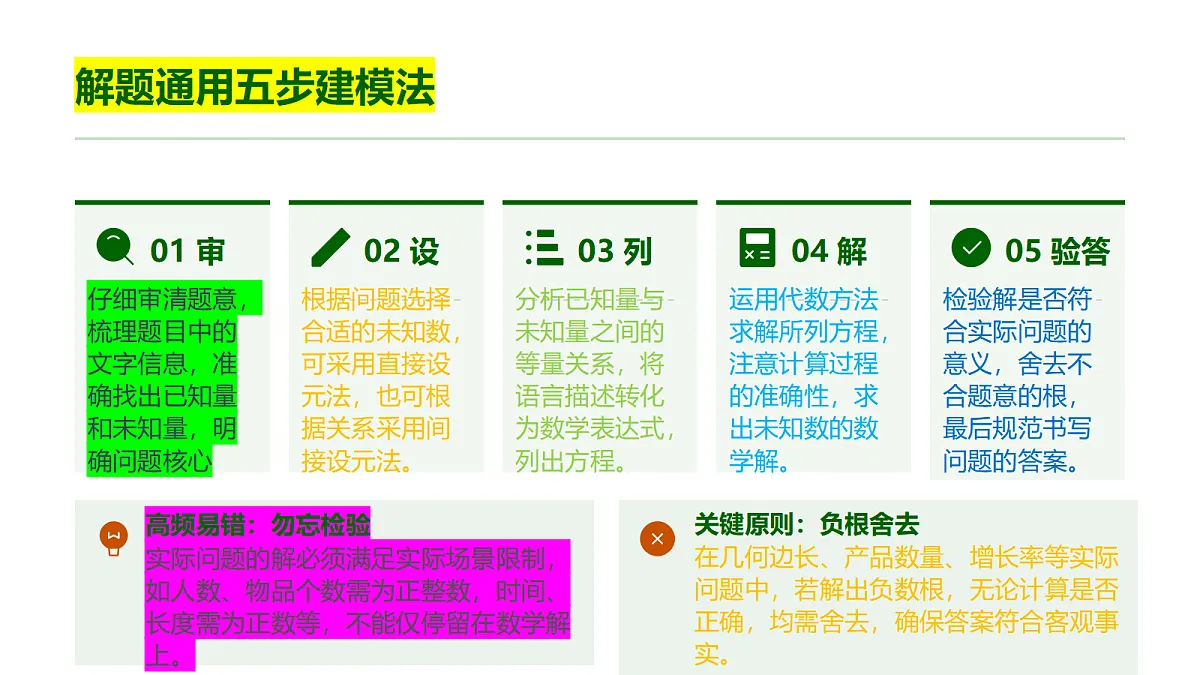 解题通用五步建模法

01 审
仔细审清题意，梳理题目中的文字信息，准确找出已知量和未知量，明确问题核心

02 设
根据问题选择合适的未知数，可采用直接设元法，也可根据关系采用间接设元法。

03 列
分析已知量与未知量之间的等量关系，将语言描述转化为数学表达式，列出方程。

04 解
运用代数方法求解所列方程，注意计算过程的准确性，求出未知数的数学解。

05 验答
检验解是否符合实际问题的意义，舍去不合题意的根，最后规范书写问题的答案。

高频易错：勿忘检验
实际问题的解必须满足实际场景限制，如人数、物品个数需为正整数，时间、长度需为正数等，不能仅停留在数学解上。

关键原则：负根舍去
在几何边长、产品数量、增长率等实际问题中，若解出负数根，无论计算是否正确，均需舍去，确保答案符合客观事实。